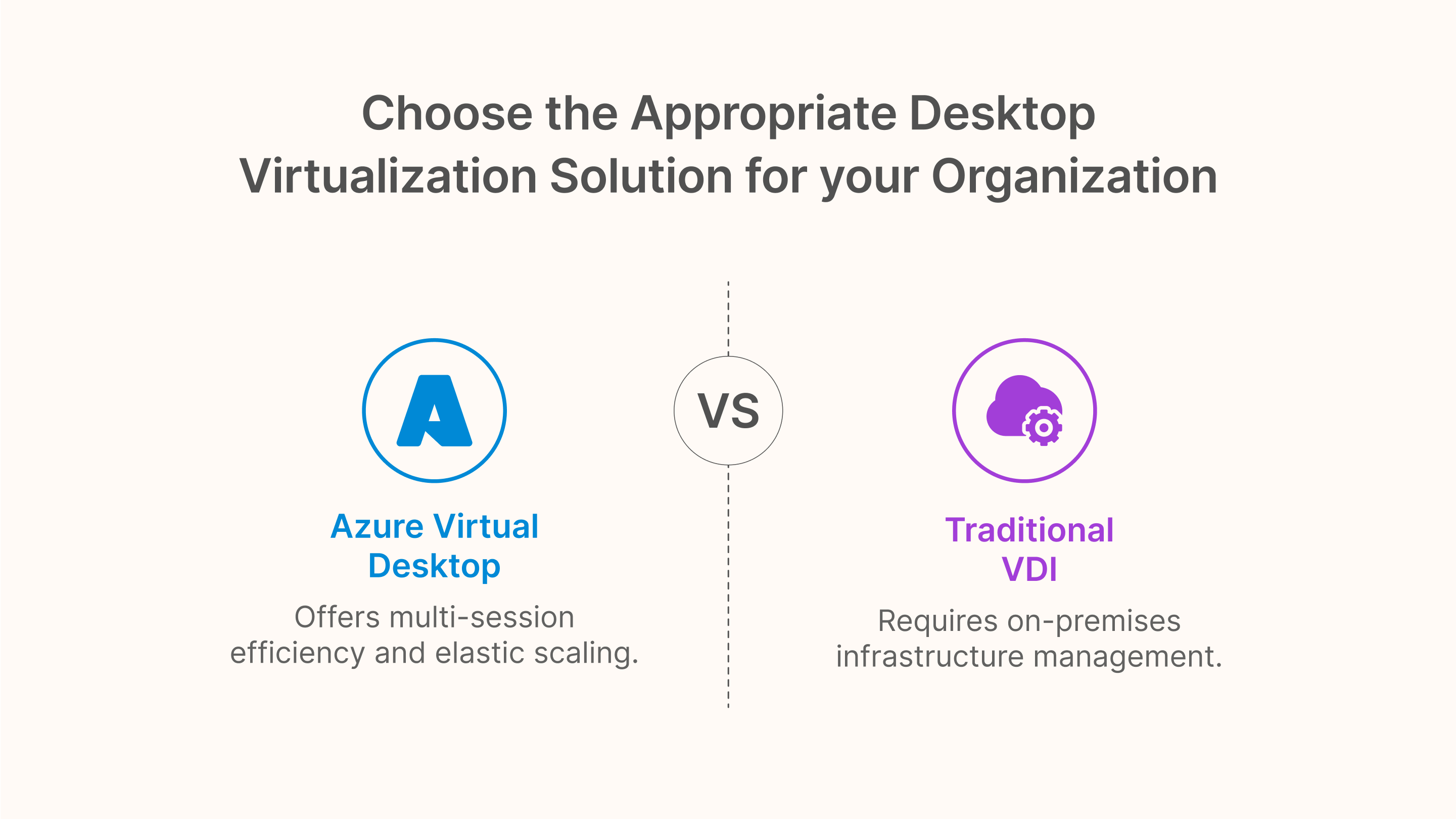 Choose the Appropriate Desktop Virtualization Solution for your Organization

Azure Virtual Desktop

Offers multi-session efficiency and elastic scaling.

VS

Traditional VDI

Requires on-premises infrastructure management.